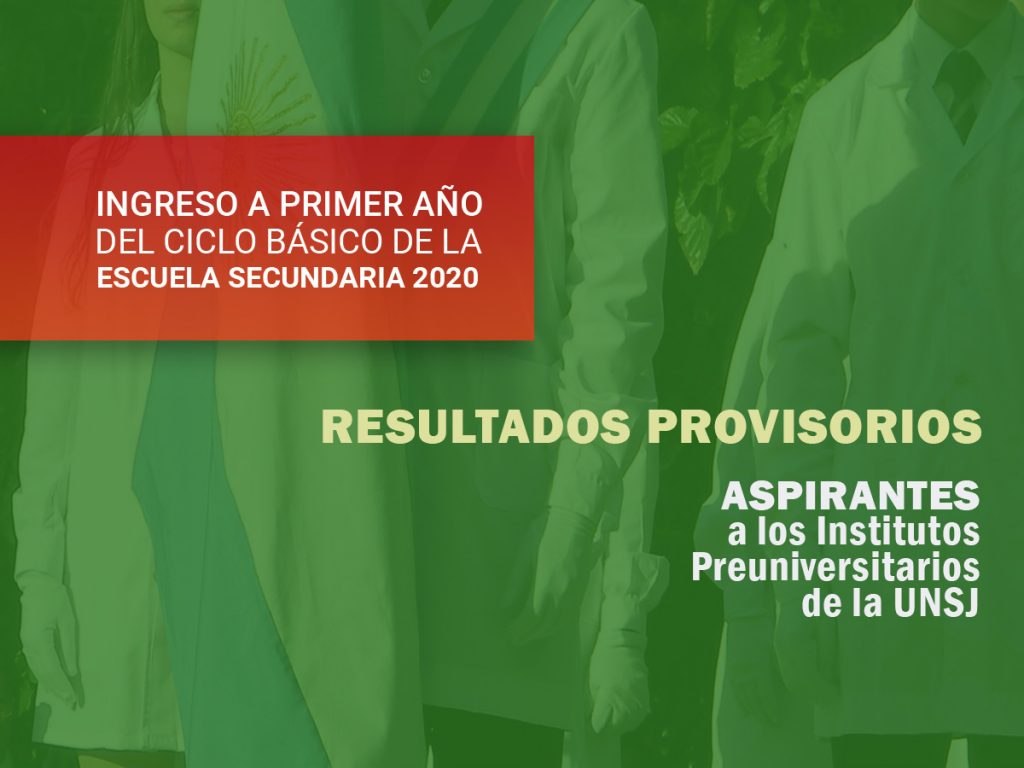 INGRESO A PRIMER AÑO
DEL CICLO BÁSICO DE LA
ESCUELA SECUNDARIA 2020

RESULTADOS PROVISORIOS

ASPIRANTES
a los Institutos
Preuniversitarios
de la UNSJ